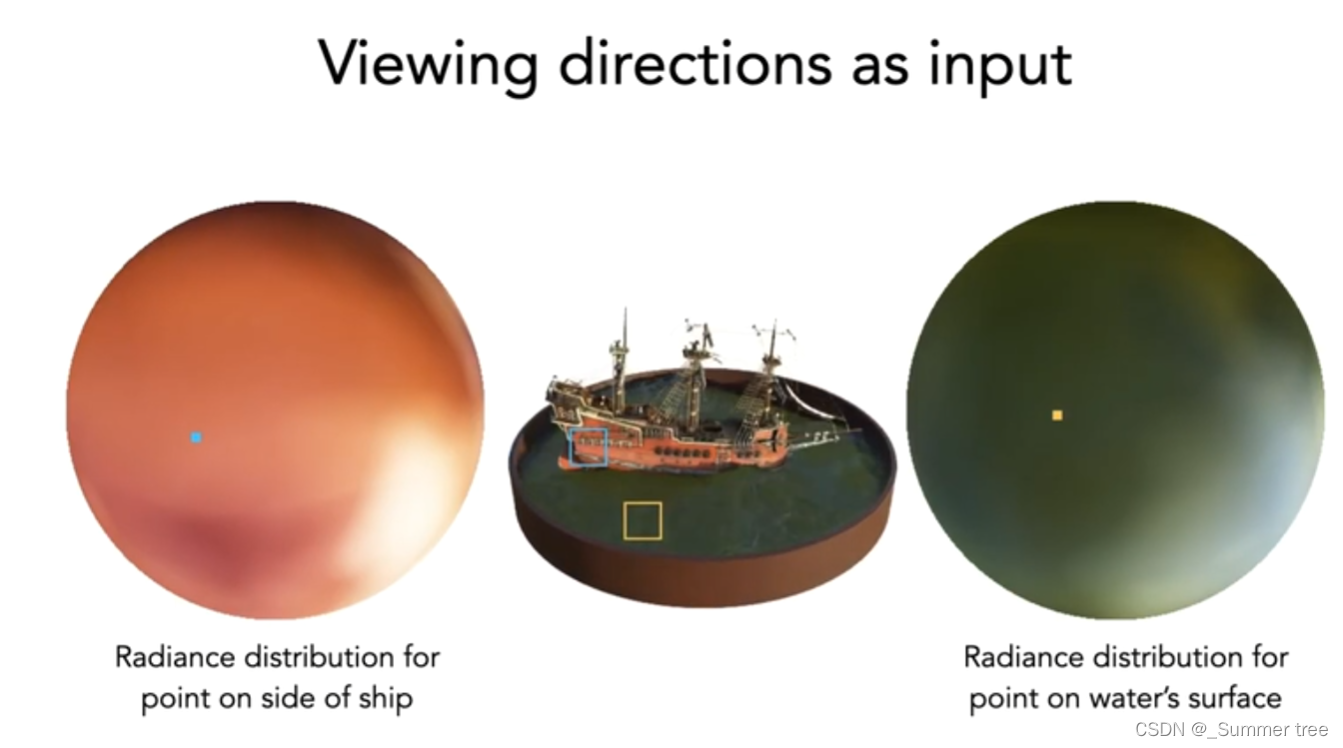 Viewing directions as input

Radiance distribution for point on side of ship

Radiance distribution for point on water's surface

CSDN @_Summer tree